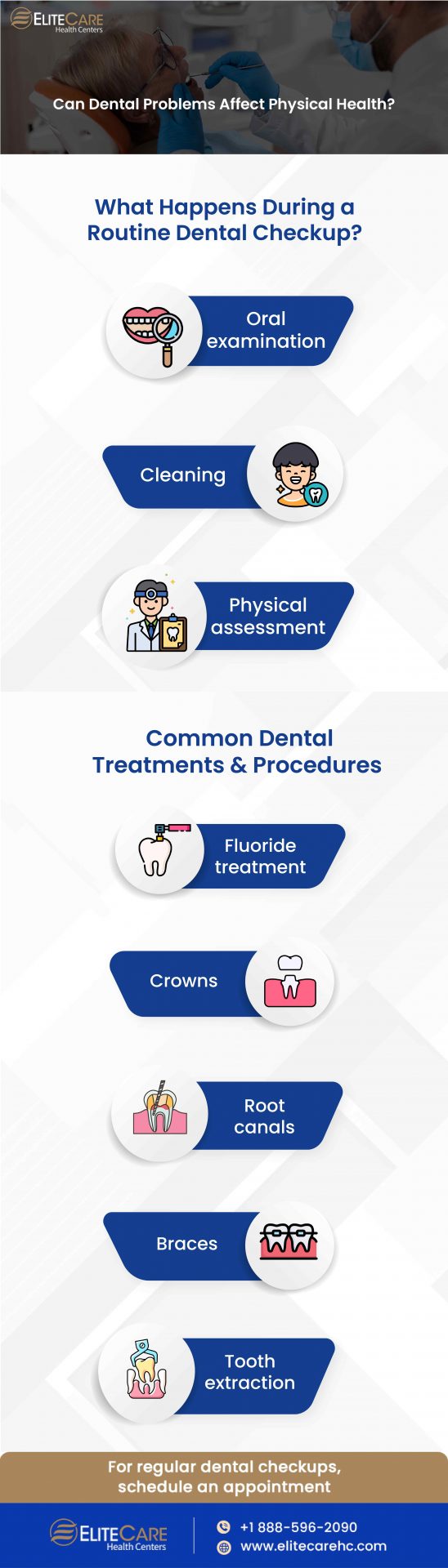 ELITECARE
Health Centers

Can Dental Problems Affect Physical Health?

What Happens During a Routine Dental Checkup?

Oral examination

Cleaning

Physical assessment

Common Dental Treatments & Procedures

Fluoride treatment

Crowns

Root canals

Braces

Tooth extraction

For regular dental checkups, schedule an appointment

ELITECARE
Health Centers

+1 888-596-2090
www.elitecarehc.com